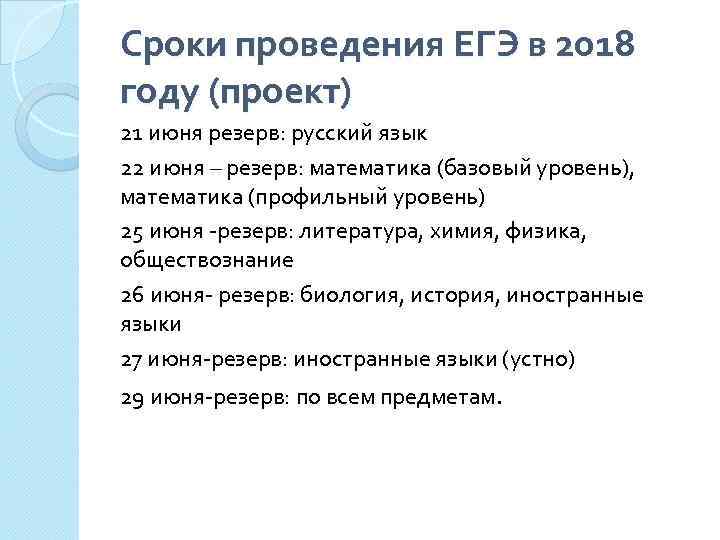 Сроки проведения ЕГЭ в 2018 году (проект)

21 июня резерв: русский язык

22 июня – резерв: математика (базовый уровень), математика (профильный уровень)

25 июня -резерв: литература, химия, физика, обществознание

26 июня- резерв: биология, история, иностранные языки

27 июня-резерв: иностранные языки (устно)

29 июня-резерв: по всем предметам.